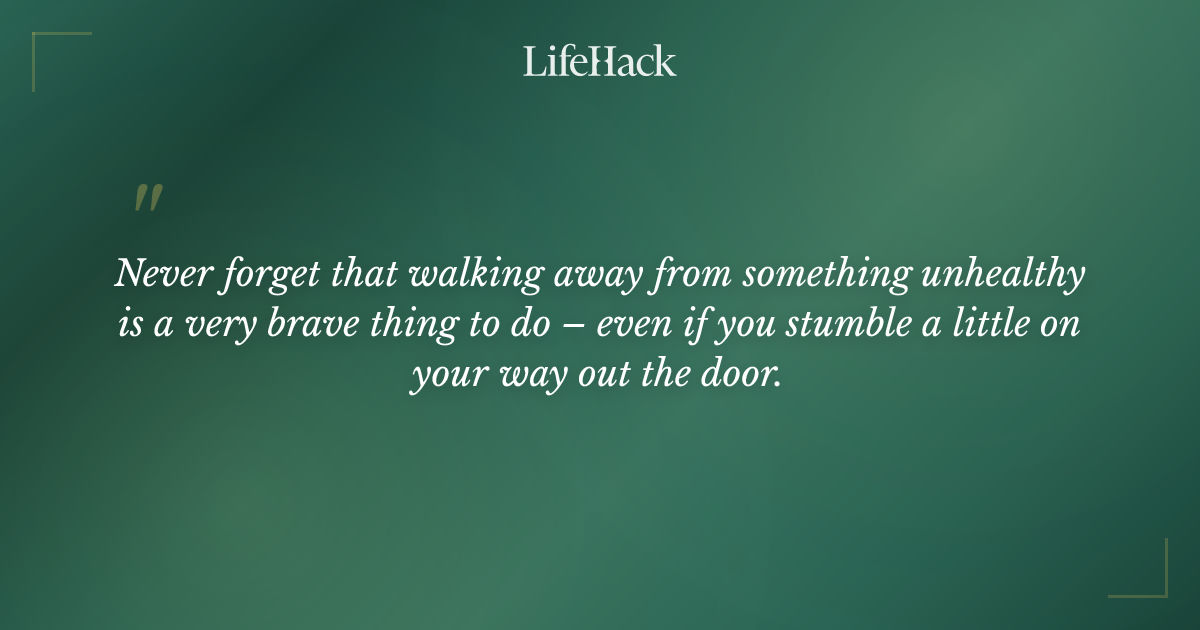 LifeHack

"

Never forget that walking away from something unhealthy is a very brave thing to do – even if you stumble a little on your way out the door.